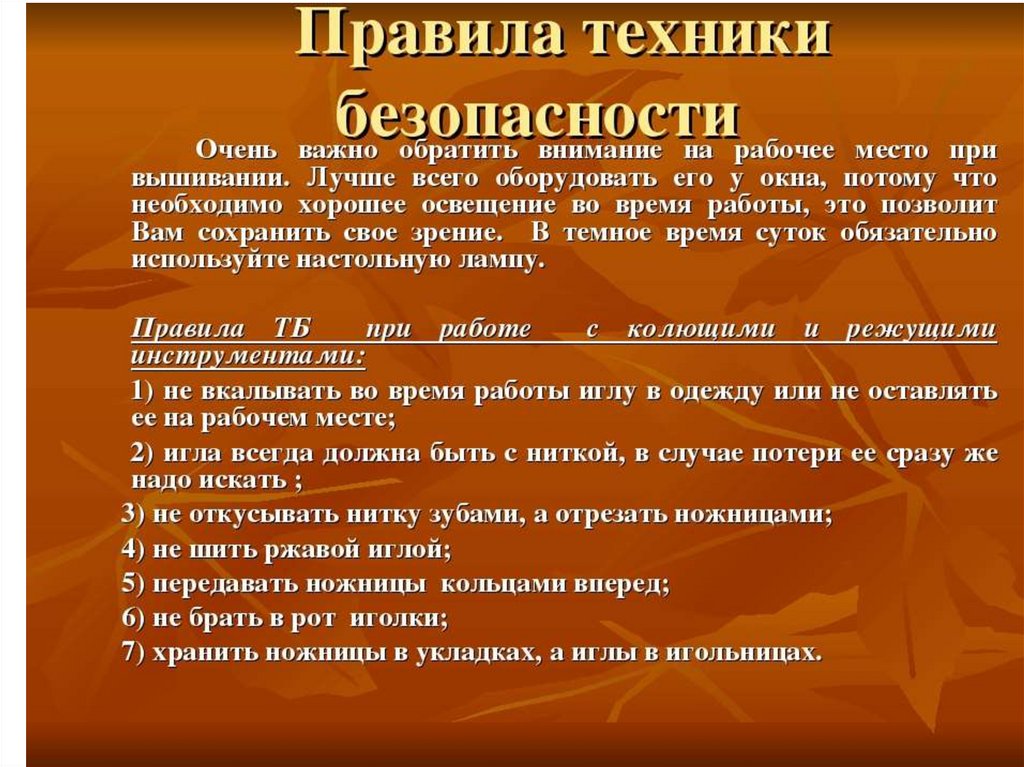 Правила техники безопасности

Очень важно обратить внимание на рабочее место при вышивании. Лучше всего оборудовать его у окна, потому что необходимо хорошее освещение во время работы, это позволит Вам сохранить свое зрение. В темное время суток обязательно используйте настольную лампу.

Правила ТБ при работе с колющими и режущими инструментами:

1) не вкалывать во время работы иглу в одежду или не оставлять ее на рабочем месте;

2) игла всегда должна быть с ниткой, в случае потери ее сразу же надо искать ;

3) не откусывать нитку зубами, а отрезать ножницами;

4) не шить ржавой иглой;

5) передавать ножницы кольцами вперед;

6) не брать в рот иголки;

7) хранить ножницы в укладках, а иглы в игольницах.